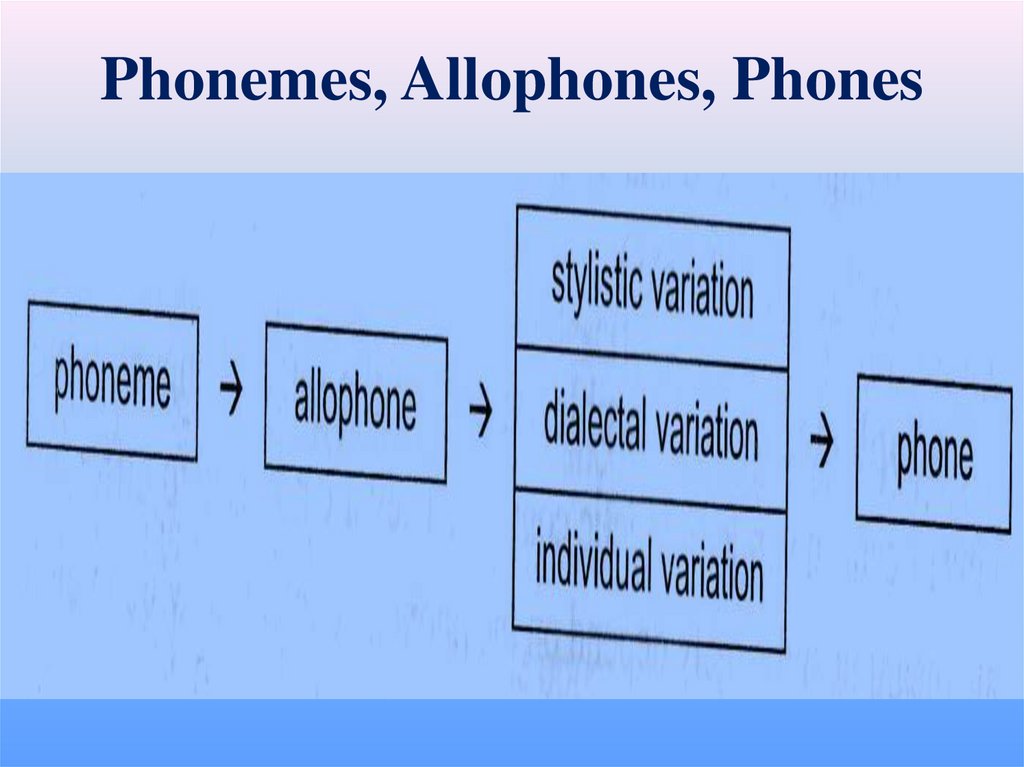 Phonemes, Allophones, Phones

phoneme → allophone →

stylistic variation

dialectal variation

individual variation

→ phone